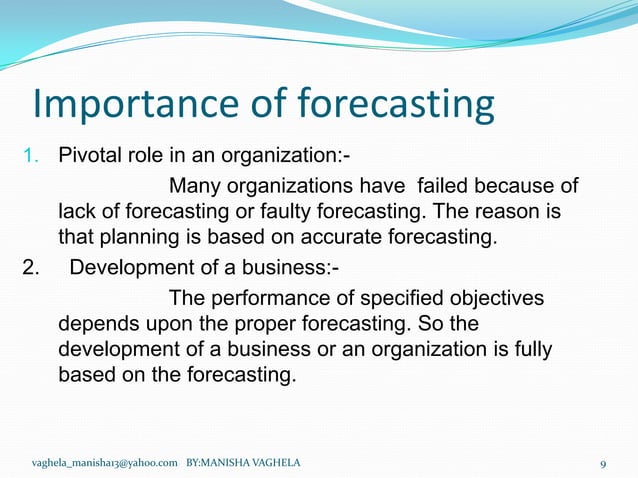 Importance of forecasting

1. Pivotal role in an organization:-

Many organizations have failed because of lack of forecasting or faulty forecasting. The reason is that planning is based on accurate forecasting.

2. Development of a business:-

The performance of specified objectives depends upon the proper forecasting. So the development of a business or an organization is fully based on the forecasting.

vaghela_manisha13@yahoo.com BY:MANISHA VAGHELA 9